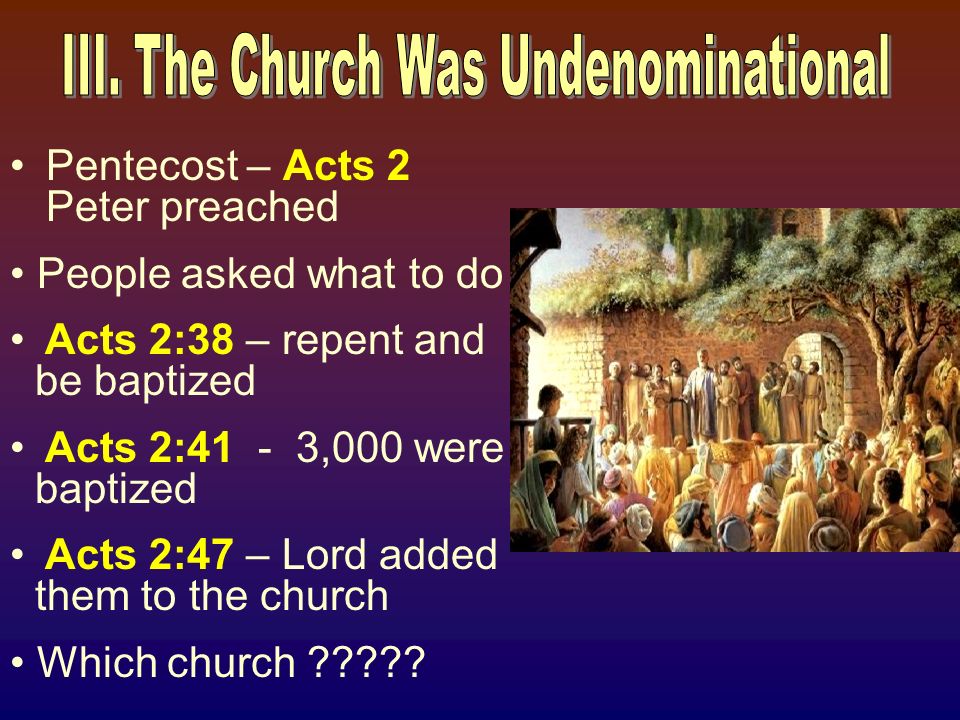 III. The Church Was Undenominational

• Pentecost – Acts 2 Peter preached

• People asked what to do

• Acts 2:38 – repent and be baptized

• Acts 2:41 - 3,000 were baptized

• Acts 2:47 – Lord added them to the church

• Which church ?????